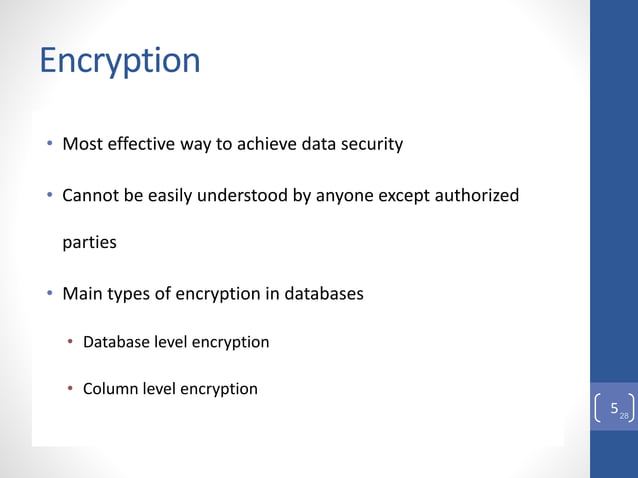 Encryption

• Most effective way to achieve data security

• Cannot be easily understood by anyone except authorized parties

• Main types of encryption in databases

• Database level encryption

• Column level encryption

5 28